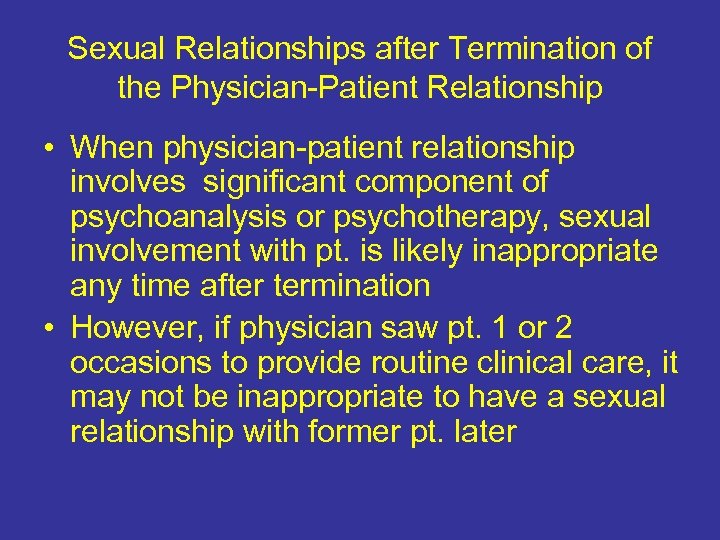 Sexual Relationships after Termination of the Physician-Patient Relationship

• When physician-patient relationship involves significant component of psychoanalysis or psychotherapy, sexual involvement with pt. is likely inappropriate any time after termination

• However, if physician saw pt. 1 or 2 occasions to provide routine clinical care, it may not be inappropriate to have a sexual relationship with former pt. later